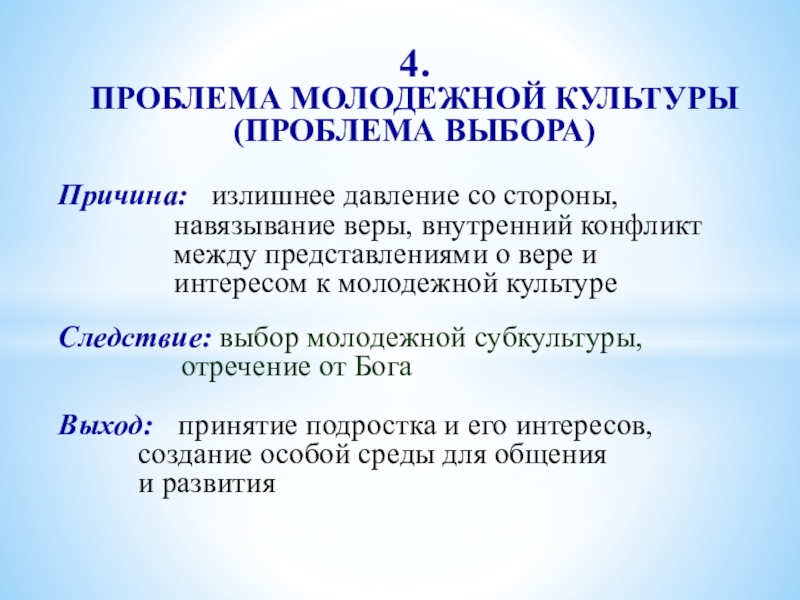 4.
ПРОБЛЕМА МОЛОДЕЖНОЙ КУЛЬТУРЫ
(ПРОБЛЕМА ВЫБОРА)

Причина: излишнее давление со стороны, навязывание веры, внутренний конфликт между представлениями о вере и интересом к молодежной культуре

Следствие: выбор молодежной субкультуры, отречение от Бога

Выход: принятие подростка и его интересов, создание особой среды для общения и развития